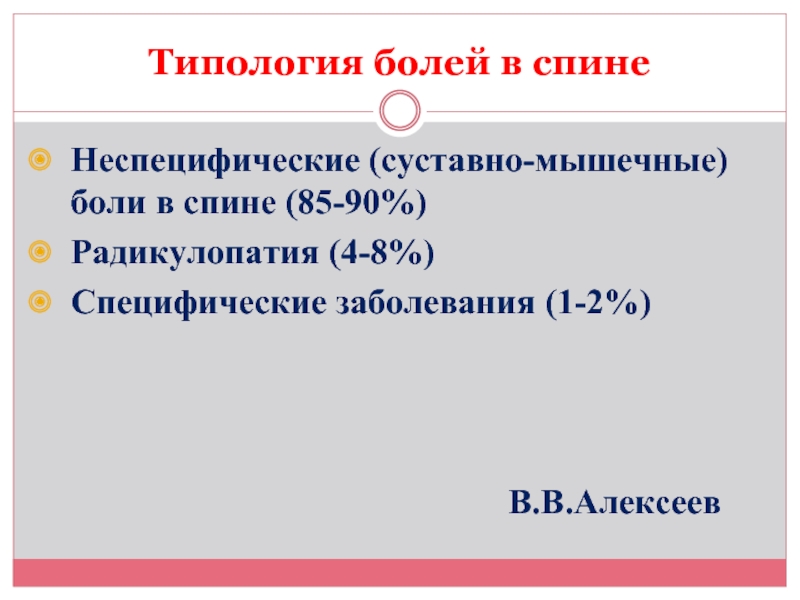 Типология болей в спине

Неспецифические (суставно-мышечные) боли в спине (85-90%)

Радикулопатия (4-8%)

Специфические заболевания (1-2%)

В.В.Алексеев